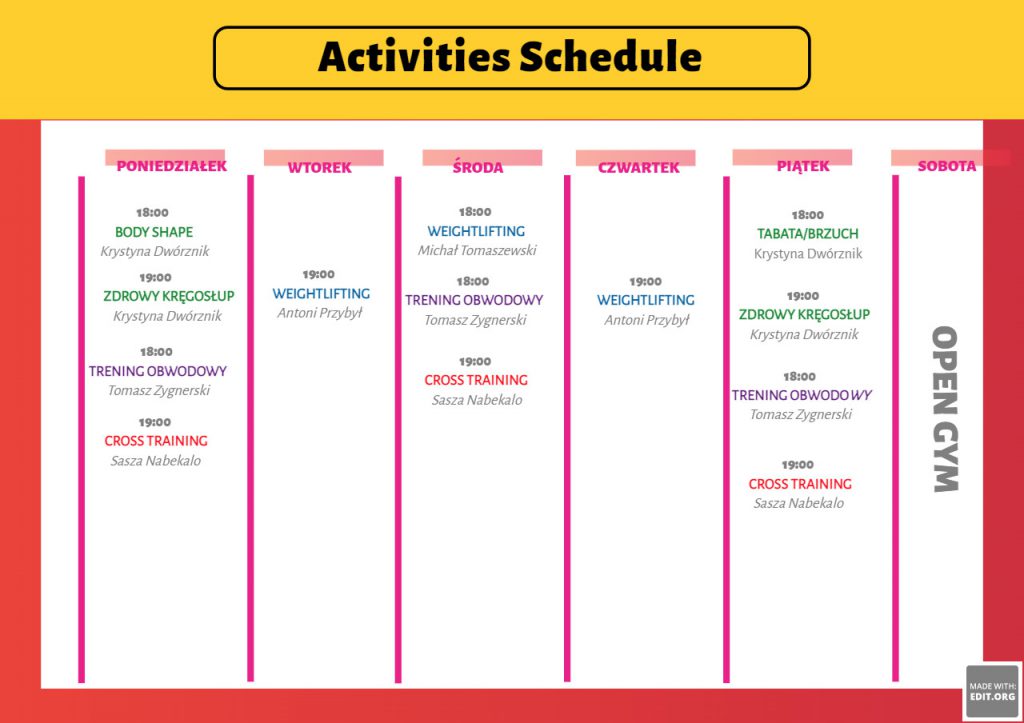 Activities Schedule

PONIEDZIAŁEK

18:00
BODY SHAPE
Krystyna Dwórznik

19:00
ZDROWY KRĘGOSŁUP
Krystyna Dwórznik

18:00
TRENING OBWODOWY
Tomasz Zygnerski

19:00
CROSS TRAINING
Sasza Nabekalo

WTOREK

19:00
WEIGHTLIFTING
Antoni Przybył

ŚRODA

18:00
WEIGHTLIFTING
Michał Tomaszewski

18:00
TRENING OBWODOWY
Tomasz Zygnerski

19:00
CROSS TRAINING
Sasza Nabekalo

CZWARTEK

19:00
WEIGHTLIFTING
Antoni Przybył

PIĄTEK

18:00
TABATA/BRZUCH
Krystyna Dwórznik

19:00
ZDROWY KRĘGOSŁUP
Krystyna Dwórznik

18:00
TRENING OBWODOWY
Tomasz Zygnerski

19:00
CROSS TRAINING
Sasza Nabekalo

SOBOTA

OPEN GYM

MADE WITH:
EDIT.ORG